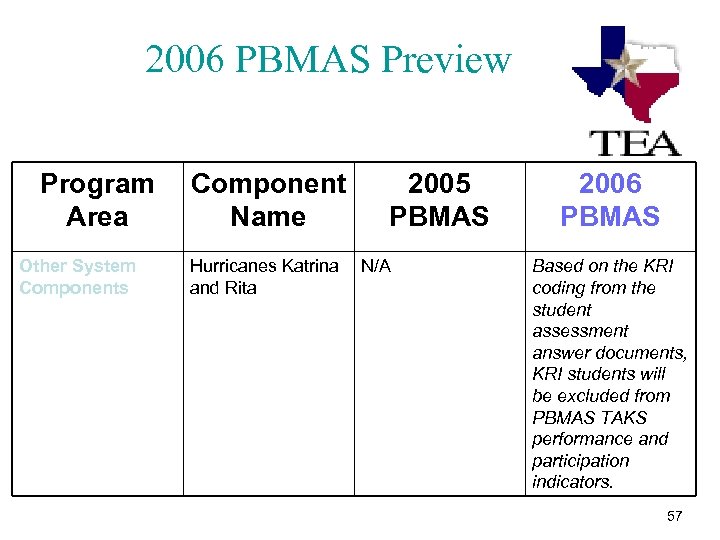 2006 PBMAS Preview

TEA

| Program Area | Component Name | 2005 PBMAS | 2006 PBMAS |
|---|---|---|---|
| Other System Components | Hurricanes Katrina and Rita | N/A | Based on the KRI coding from the student assessment answer documents, KRI students will be excluded from PBMAS TAKS performance and participation indicators. |

57